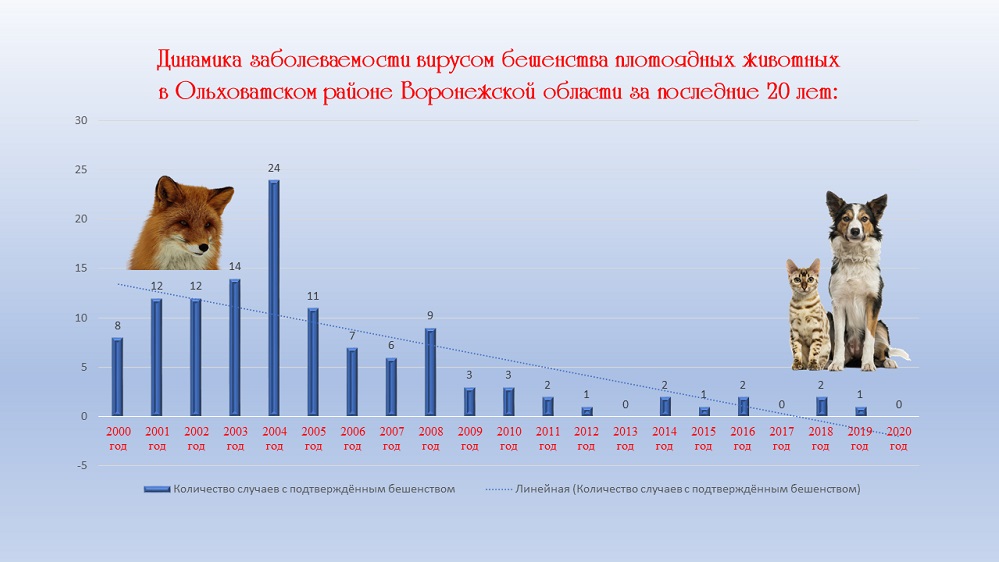 Динамика заболеваемости вирусом бешенства плотоядных животных в Ольховатском районе Воронежской области за последние 20 лет:

30
25
20
15
10
5
0
-5

8 12 12 14 24 11 7 6 9 3 3 2 1 0 2 1 2 0 2 1 0

2000 год
2001 год
2002 год
2003 год
2004 год
2005 год
2006 год
2007 год
2008 год
2009 год
2010 год
2011 год
2012 год
2013 год
2014 год
2015 год
2016 год
2017 год
2018 год
2019 год
2020 год

Количество случаев с подтверждённым бешенством
Линейная (Количество случаев с подтверждённым бешенством)